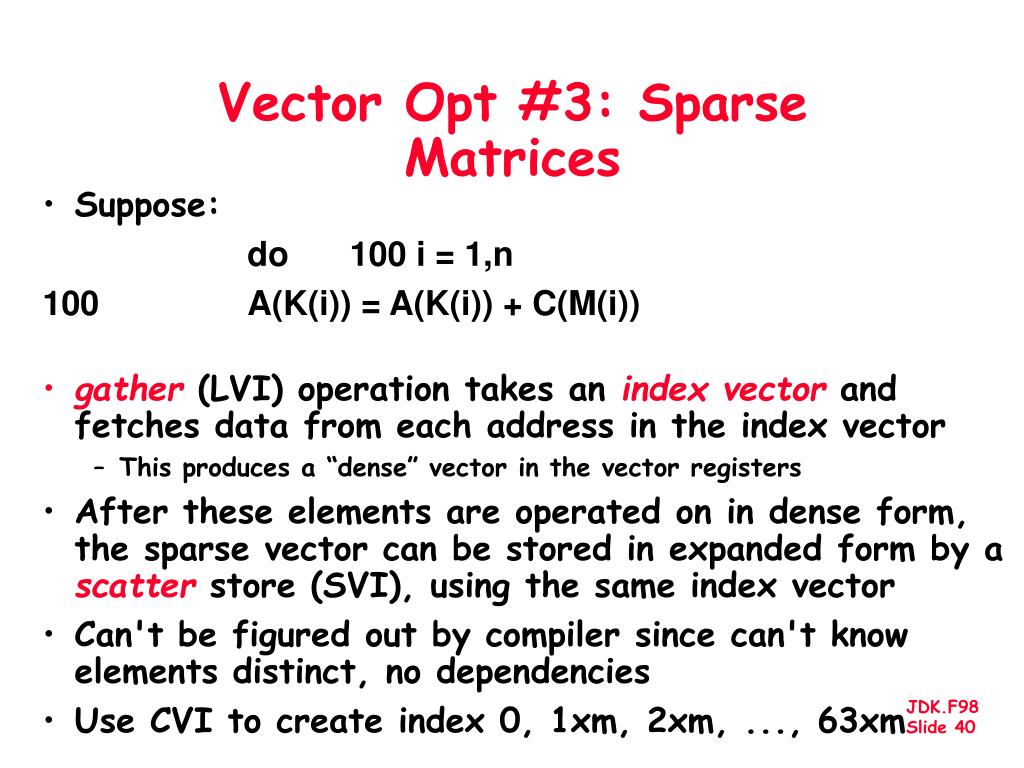 Vector Opt #3: Sparse Matrices

• Suppose:

do 100 i = 1,n

100 A(K(i)) = A(K(i)) + C(M(i))

• gather (LVI) operation takes an index vector and fetches data from each address in the index vector
– This produces a “dense” vector in the vector registers
• After these elements are operated on in dense form, the sparse vector can be stored in expanded form by a scatter store (SVI), using the same index vector
• Can't be figured out by compiler since can't know elements distinct, no dependencies
• Use CVI to create index 0, 1xm, 2xm, ..., 63xm

JDK.F98
Slide 40